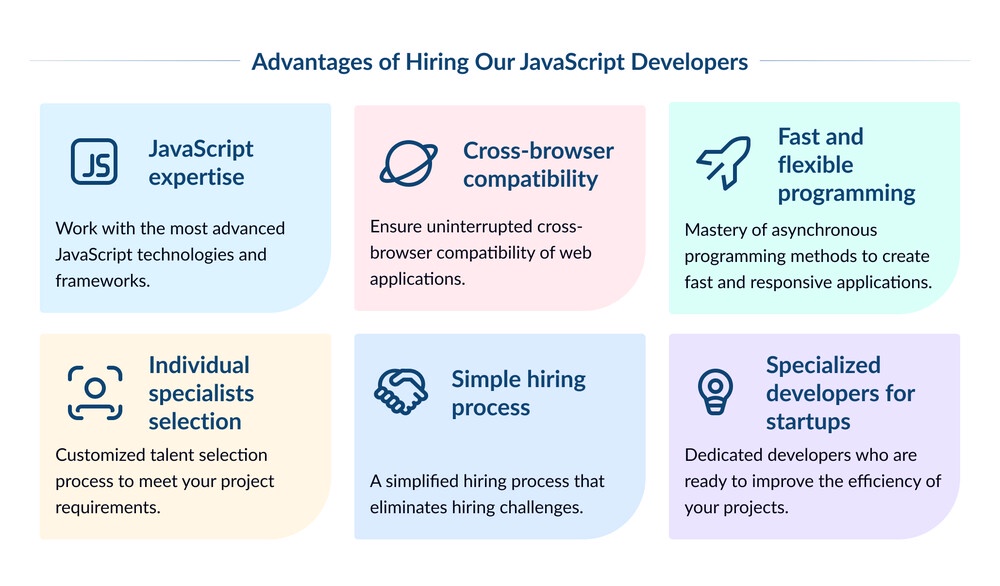 Advantages of Hiring Our JavaScript Developers

JS

JavaScript expertise

Work with the most advanced JavaScript technologies and frameworks.

Cross-browser compatibility

Ensure uninterrupted cross-browser compatibility of web applications.

Fast and flexible programming

Mastery of asynchronous programming methods to create fast and responsive applications.

Individual specialists selection

Customized talent selection process to meet your project requirements.

Simple hiring process

A simplified hiring process that eliminates hiring challenges.

Specialized developers for startups

Dedicated developers who are ready to improve the efficiency of your projects.